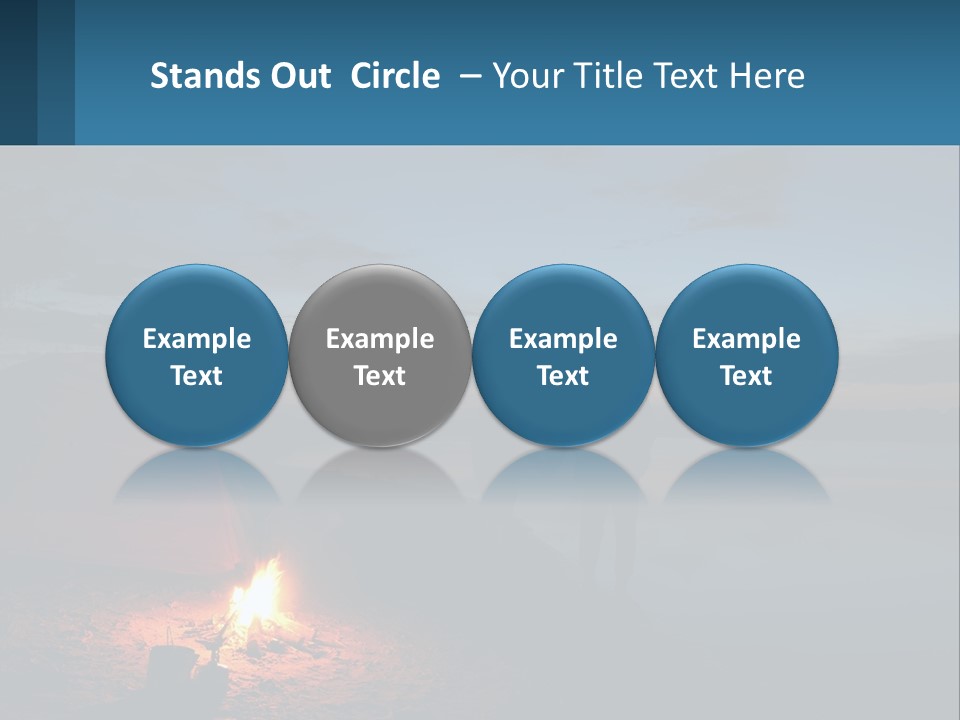 Stands Out Circle – Your Title Text Here

Example Text

Example Text

Example Text

Example Text